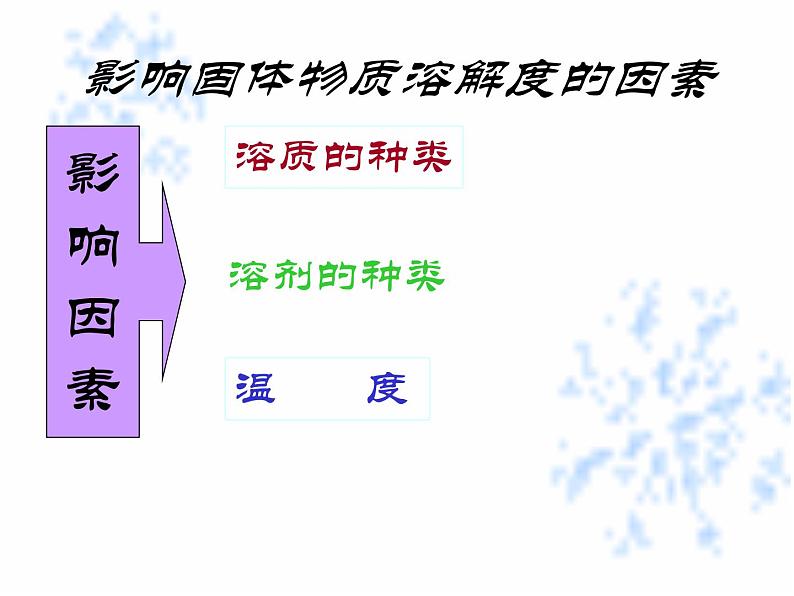 影响固体物质溶解度的因素

影响因素

溶质的种类

溶剂的种类

温　　度